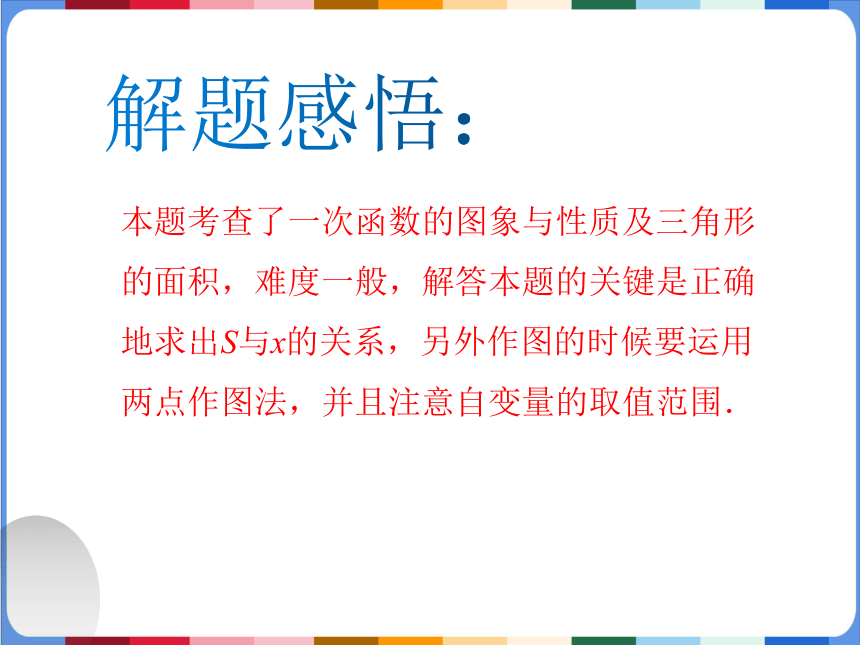 解题感悟：

本题考查了一次函数的图象与性质及三角形的面积，难度一般，解答本题的关键是正确地求出$S$与$x$的关系，另外作图的时候要运用两点作图法，并且注意自变量的取值范围.